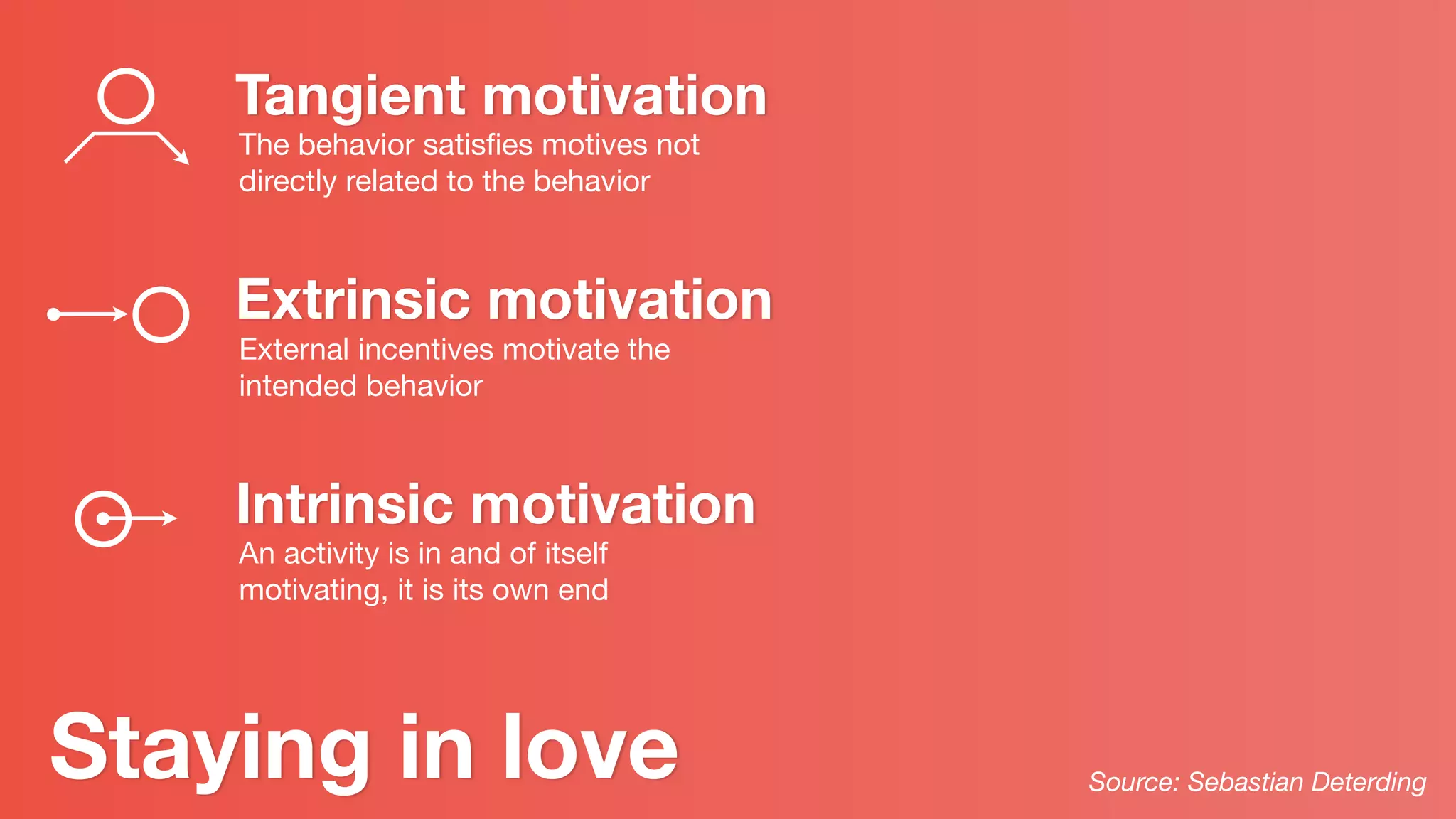 Tangient motivation
The behavior satisfies motives not directly related to the behavior

Extrinsic motivation
External incentives motivate the intended behavior

Intrinsic motivation
An activity is in and of itself motivating, it is its own end

Staying in love

Source: Sebastian Deterding